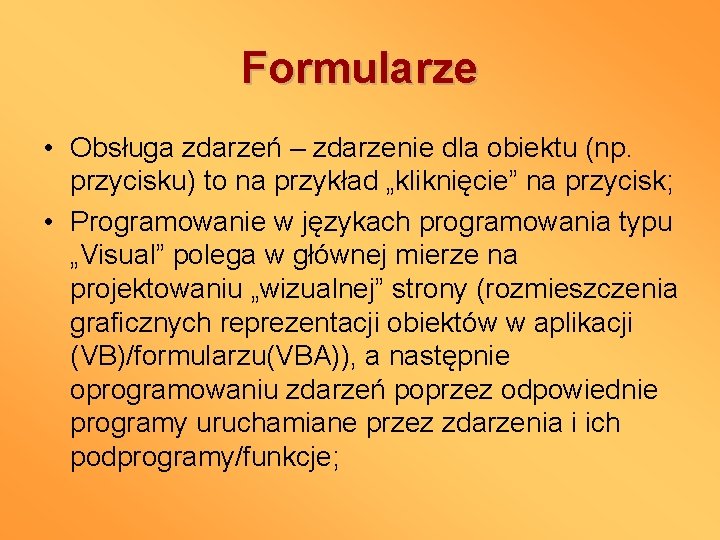 Formularze

• Obsługa zdarzeń – zdarzenie dla obiektu (np. przycisku) to na przykład „kliknięcie” na przycisk;

• Programowanie w językach programowania typu „Visual” polega w głównej mierze na projektowaniu „wizualnej” strony (rozmieszczenia graficznych reprezentacji obiektów w aplikacji (VB)/formularzu(VBA)), a następnie oprogramowaniu zdarzeń poprzez odpowiednie programy uruchamiane przez zdarzenia i ich podprogramy/funkcje;